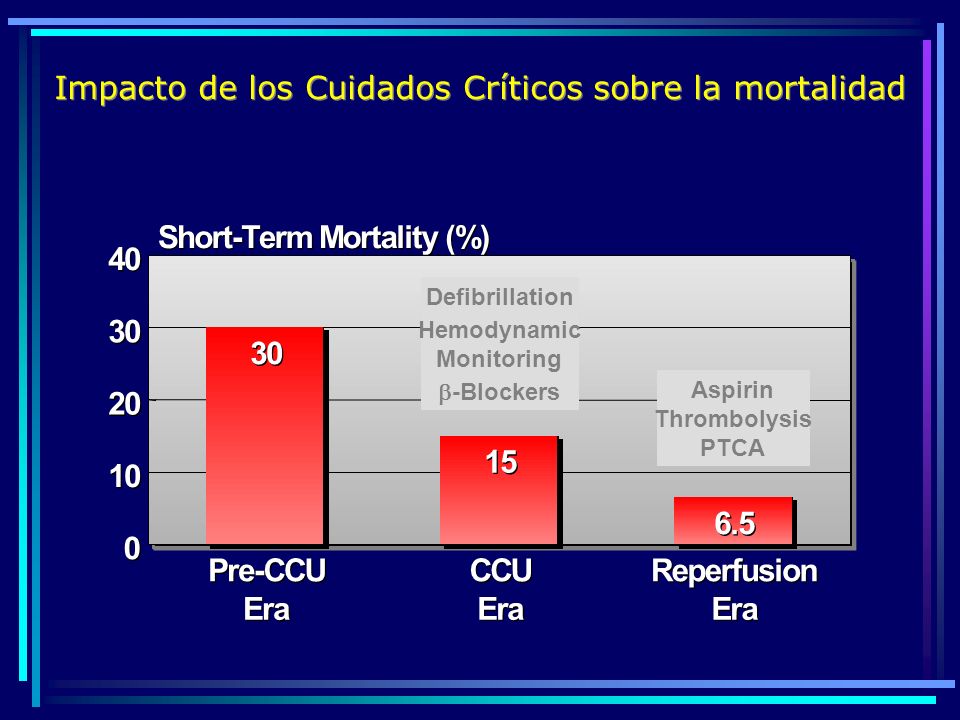 Impacto de los Cuidados Críticos sobre la mortalidad

Short-Term Mortality (%)

40
30
20
10
0

30

Defibrillation
Hemodynamic Monitoring
$\beta$-Blockers

15

Aspirin
Thrombolysis
PTCA

6.5

Pre-CCU Era

CCU Era

Reperfusion Era